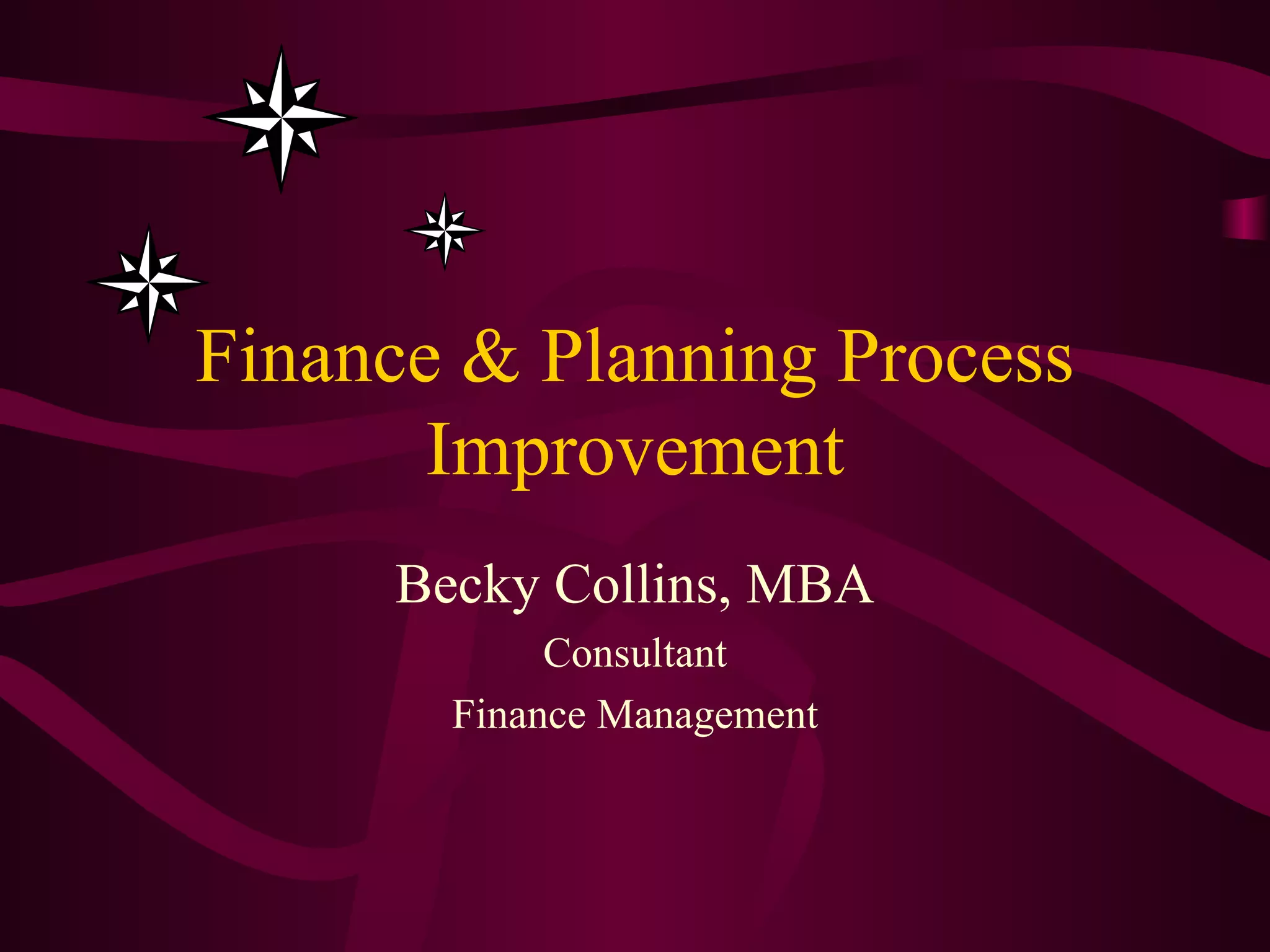 Finance & Planning Process Improvement

Becky Collins, MBA

Consultant

Finance Management